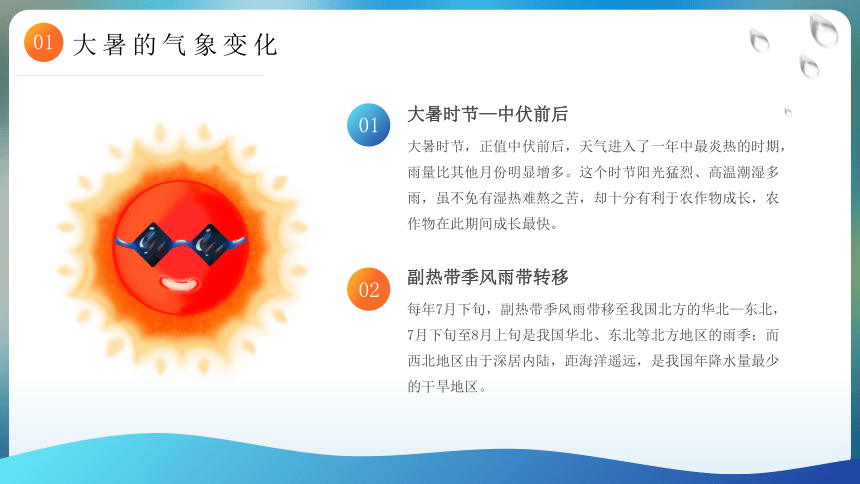 01 大暑的气象变化

01 大暑时节—中伏前后

大暑时节，正值中伏前后，天气进入了一年中最炎热的时期，雨量比其他月份明显增多。这个时节阳光猛烈、高温潮湿多雨，虽不免有湿热难熬之苦，却十分有利于农作物成长，农作物在此期间成长最快。

02 副热带季风雨带转移

每年7月下旬，副热带季风雨带移至我国北方的华北—东北，7月下旬至8月上旬是我国华北、东北等北方地区的雨季；而西北地区由于深居内陆，距海洋遥远，是我国年降水量最少的干旱地区。